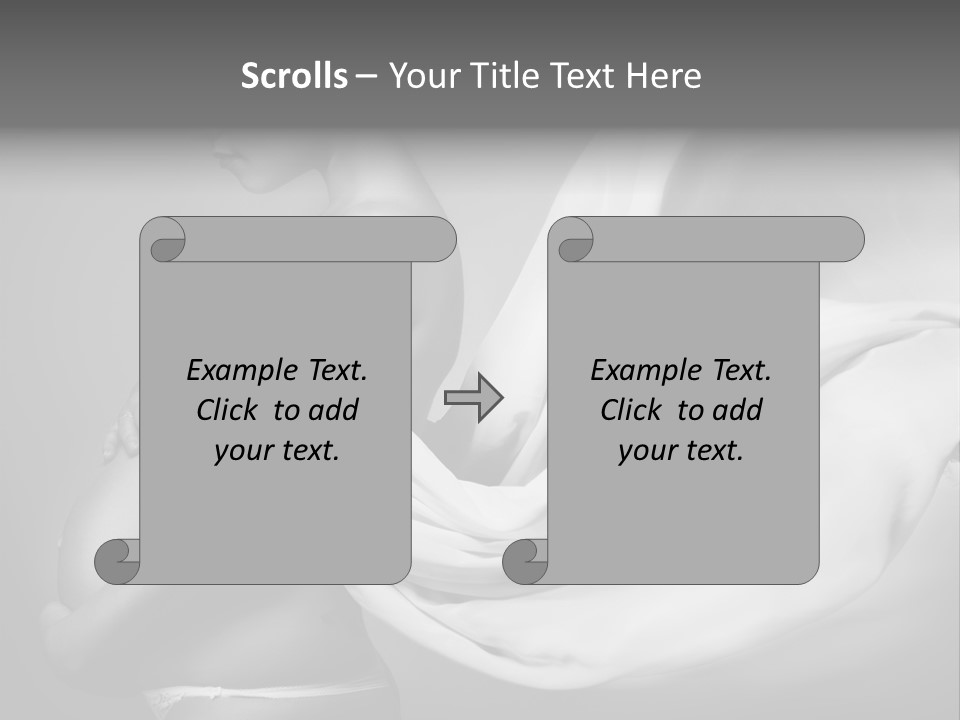 Scrolls – Your Title Text Here

Example Text. Click to add your text.

Example Text. Click to add your text.